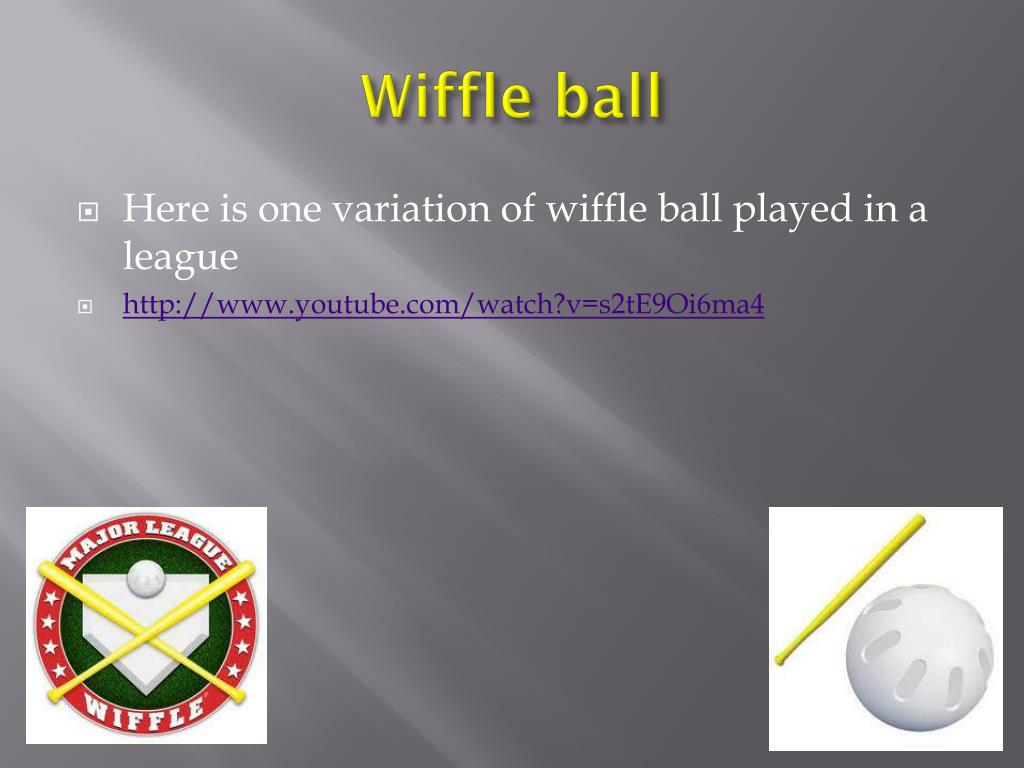 Wiffle ball

Here is one variation of wiffle ball played in a league

http://www.youtube.com/watch?v=s2tE9Oi6ma4

MAJOR LEAGUE
WIFFLE